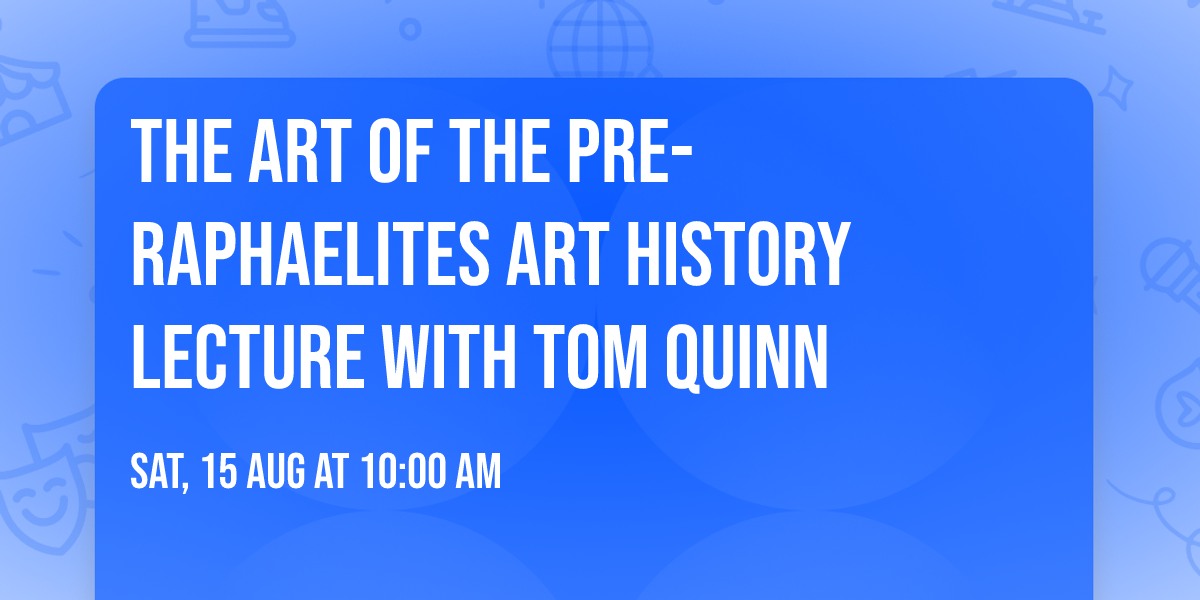 THE ART OF THE PRE-RAPHAELITES ART HISTORY LECTURE WITH TOM QUINN

SAT, 15 AUG AT 10:00 AM